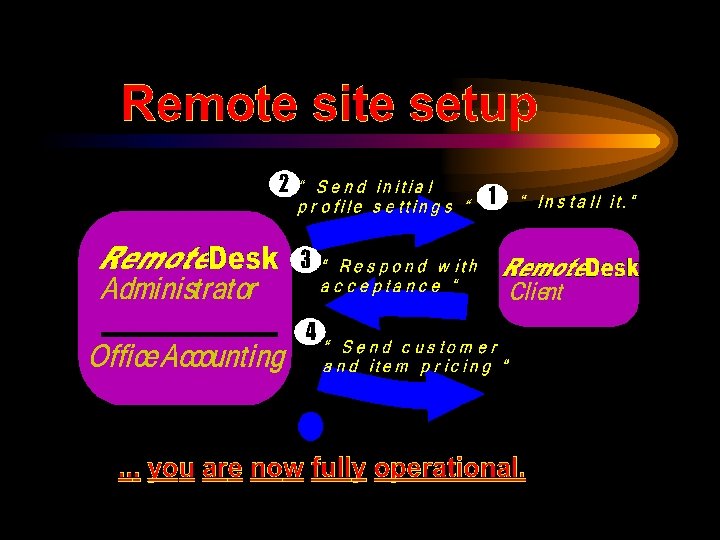 Remote site setup

2 " Send initial profile settings "

1 " Install it."

RemoteDesk
Administrator

Office Accounting

3 " Respond with acceptance "

RemoteDesk
Client

4 " Send customer and item pricing "

... you are now fully operational.